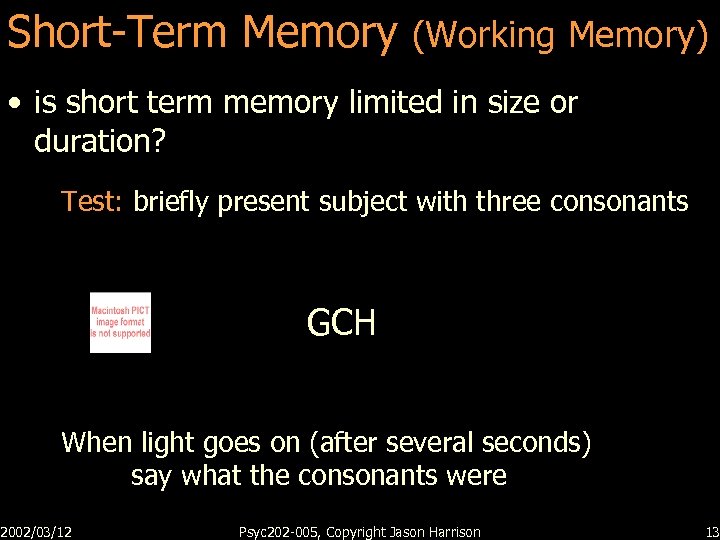 Short-Term Memory (Working Memory)

• is short term memory limited in size or duration?

Test: briefly present subject with three consonants

Macintosh PICT image format is not supported

GCH

When light goes on (after several seconds) say what the consonants were

2002/03/12

Psyc202-005, Copyright Jason Harrison

13